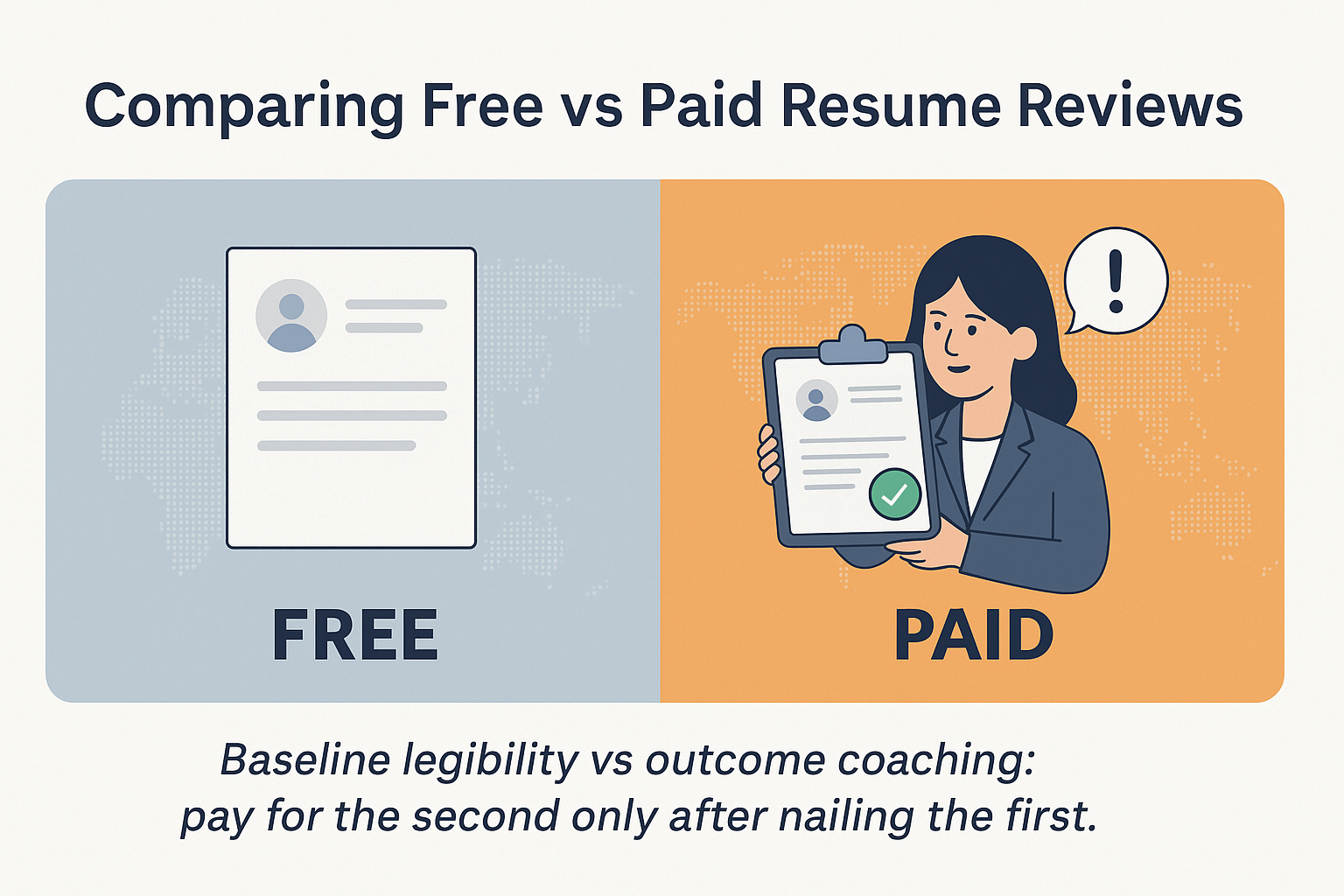 Comparing Free vs Paid Resume Reviews

FREE

!

PAID

Baseline legibility vs outcome coaching: pay for the second only after nailing the first.